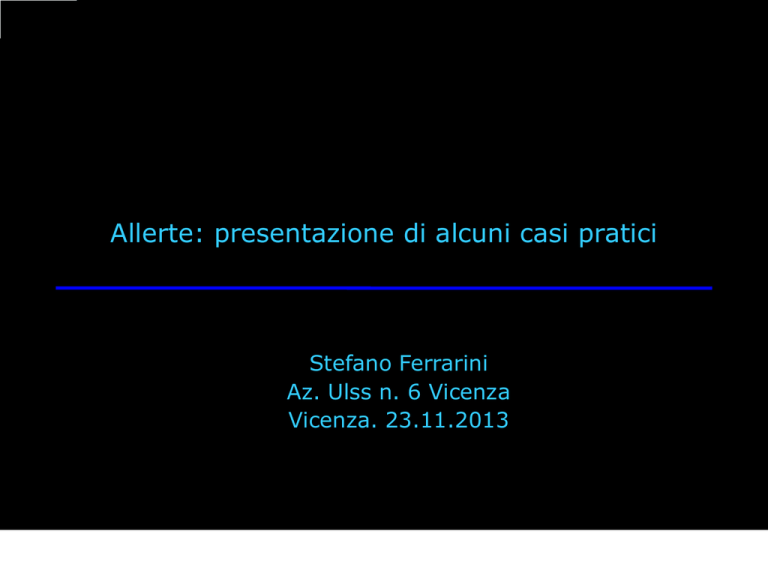 Allerte: presentazione di alcuni casi pratici

Stefano Ferrarini
Az. Ulss n. 6 Vicenza
Vicenza. 23.11.2013